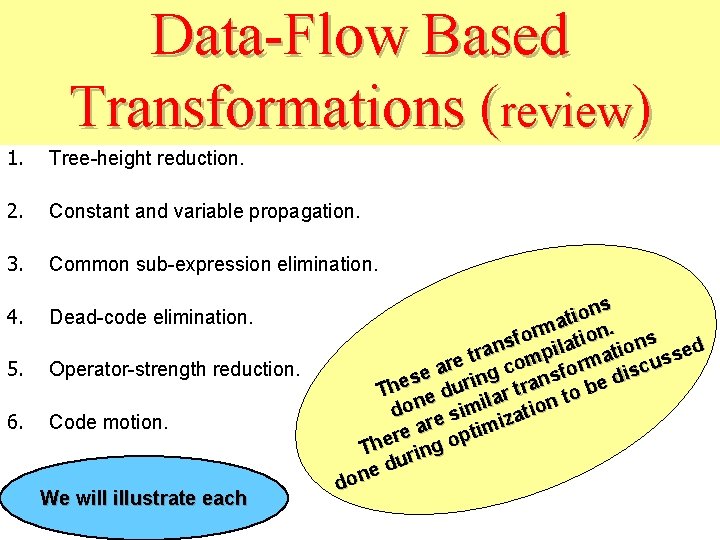 Data-Flow Based Transformations (review)

1. Tree-height reduction.

2. Constant and variable propagation.

3. Common sub-expression elimination.

4. Dead-code elimination.

5. Operator-strength reduction.

6. Code motion.

These are transformations done during compilation. There are similar transformations done during optimization to be discussed

We will illustrate each